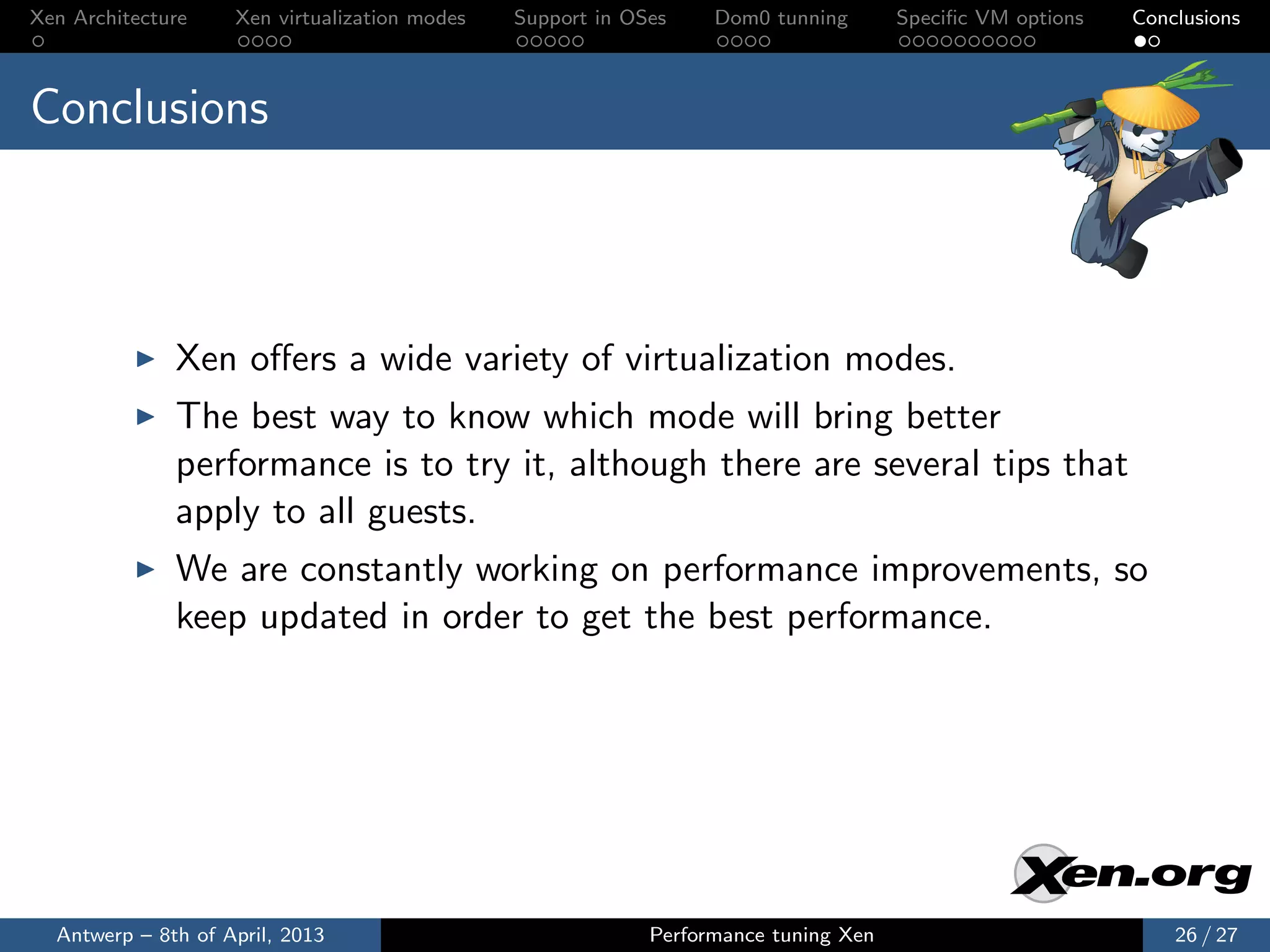 Xen Architecture Xen virtualization modes Support in OSes Dom0 tunning Specific VM options Conclusions

Conclusions

▶ Xen offers a wide variety of virtualization modes.

▶ The best way to know which mode will bring better performance is to try it, although there are several tips that apply to all guests.

▶ We are constantly working on performance improvements, so keep updated in order to get the best performance.

Xen.org

Antwerp – 8th of April, 2013 Performance tuning Xen 26 / 27